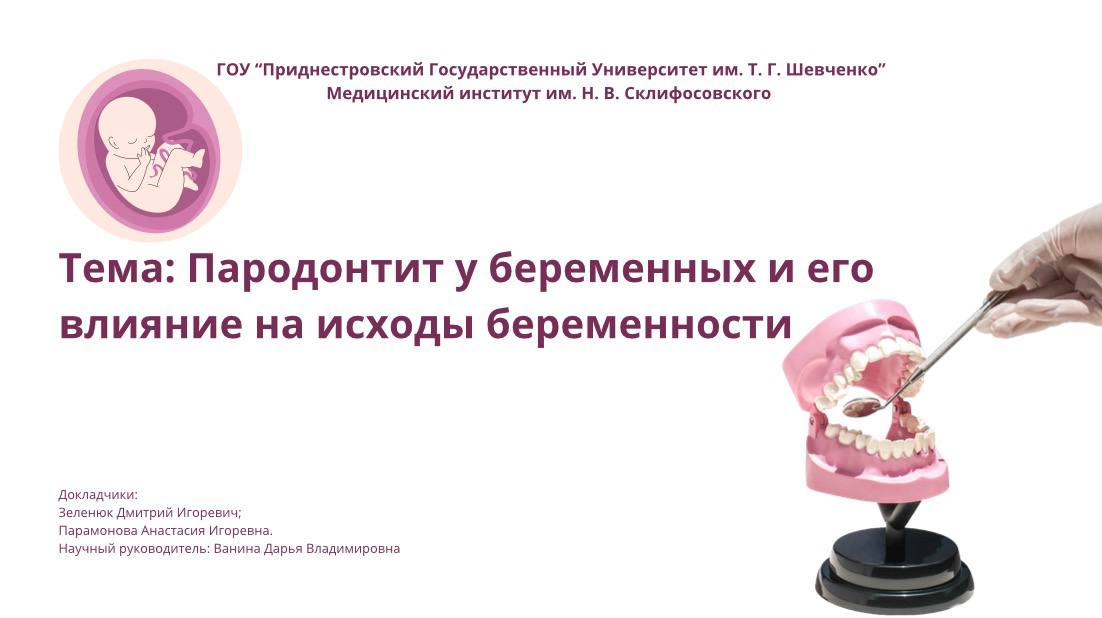 ГОУ “Приднестровский Государственный Университет им. Т. Г. Шевченко”
Медицинский институт им. Н. В. Склифосовского

Тема: Пародонтит у беременных и его влияние на исходы беременности

Докладчики:
Зеленюк Дмитрий Игоревич;
Парамонова Анастасия Игоревна.
Научный руководитель: Ванина Дарья Владимировна